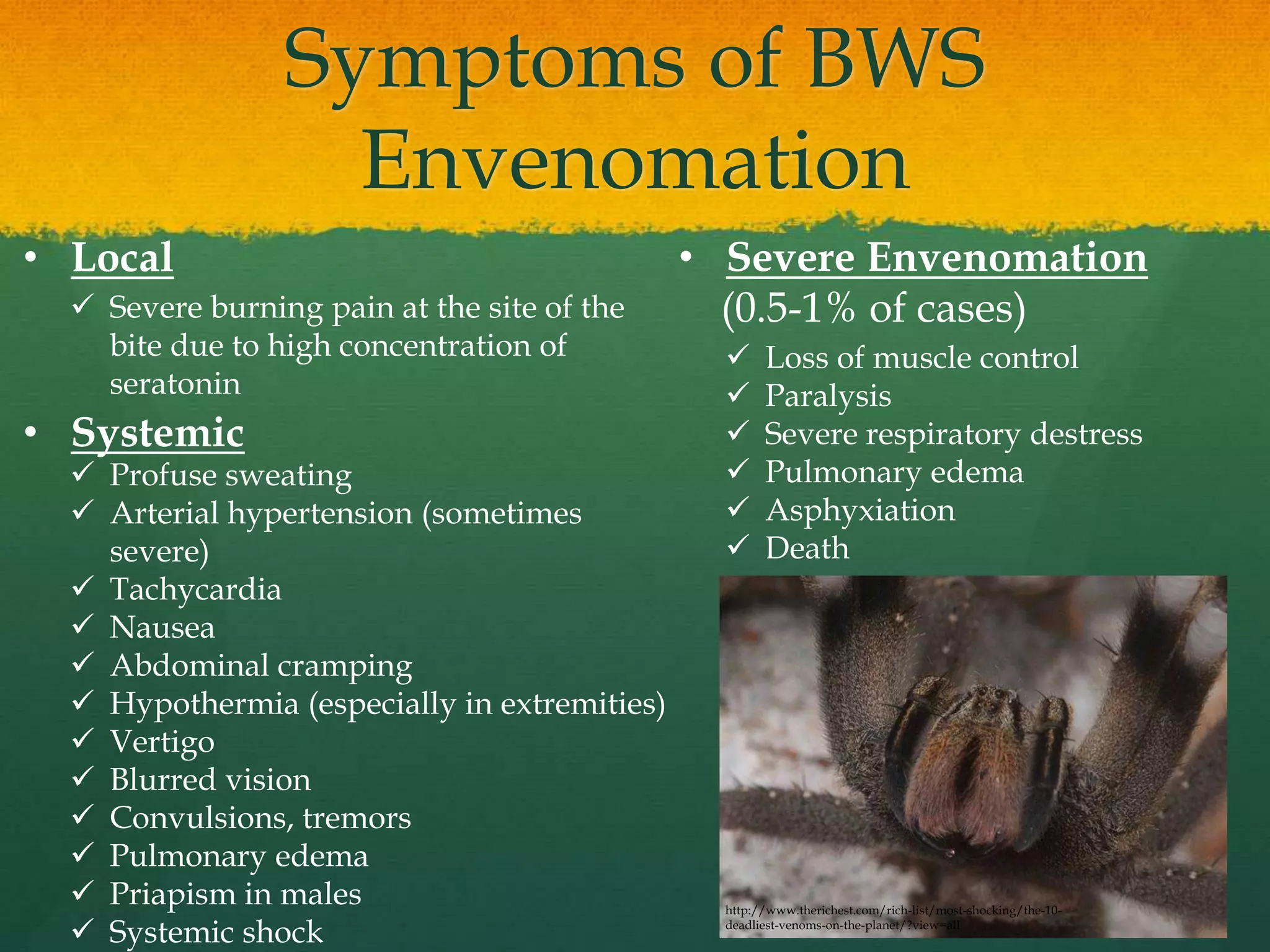 Symptoms of BWS Envenomation

• Local
✓ Severe burning pain at the site of the bite due to high concentration of seratonin

• Systemic
✓ Profuse sweating
✓ Arterial hypertension (sometimes severe)
✓ Tachycardia
✓ Nausea
✓ Abdominal cramping
✓ Hypothermia (especially in extremities)
✓ Vertigo
✓ Blurred vision
✓ Convulsions, tremors
✓ Pulmonary edema
✓ Priapism in males
✓ Systemic shock

• Severe Envenomation (0.5-1% of cases)
✓ Loss of muscle control
✓ Paralysis
✓ Severe respiratory destress
✓ Pulmonary edema
✓ Asphyxiation
✓ Death

http://www.therichest.com/rich-list/most-shocking/the-10-deadliest-venoms-on-the-planet/?view=all